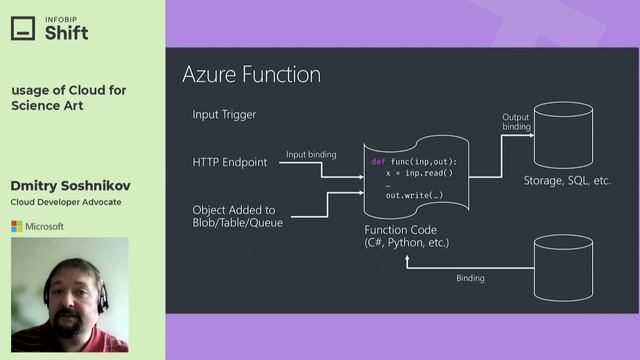 INFOBIP
Shift

usage of Cloud for Science Art

Dmitry Soshnikov
Cloud Developer Advocate

Microsoft

Azure Function

Input Trigger

HTTP Endpoint

Input binding

Object Added to Blob/Table/Queue

def func(inp,out):
  x = inp.read()
  …
  out.write(…)

Function Code
(C#, Python, etc.)

Output binding

Storage, SQL, etc.

Binding